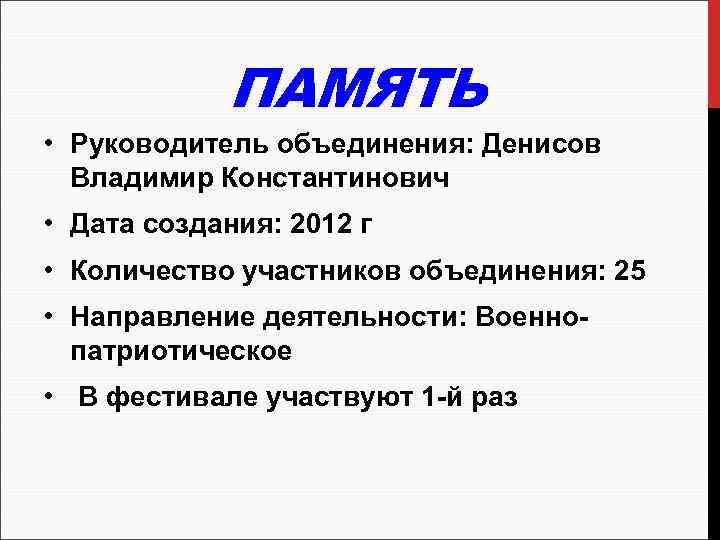 ПАМЯТЬ

• Руководитель объединения: Денисов Владимир Константинович

• Дата создания: 2012 г

• Количество участников объединения: 25

• Направление деятельности: Военно-патриотическое

• В фестивале участвуют 1-й раз